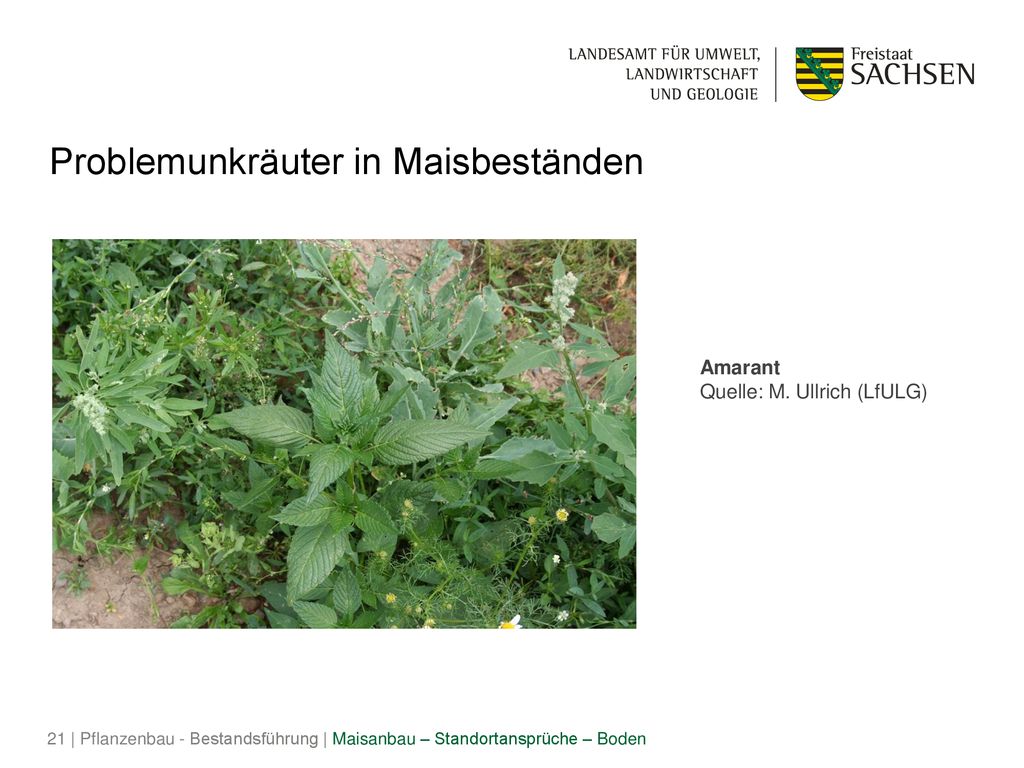 LANDESAMT FÜR UMWELT, LANDWIRTSCHAFT UND GEOLOGIE

Freistaat SACHSEN

Problemunkräuter in Maisbeständen

**Amarant**
Quelle: M. Ullrich (LfULG)

21 | Pflanzenbau - Bestandsführung | Maisanbau – Standortansprüche – Boden